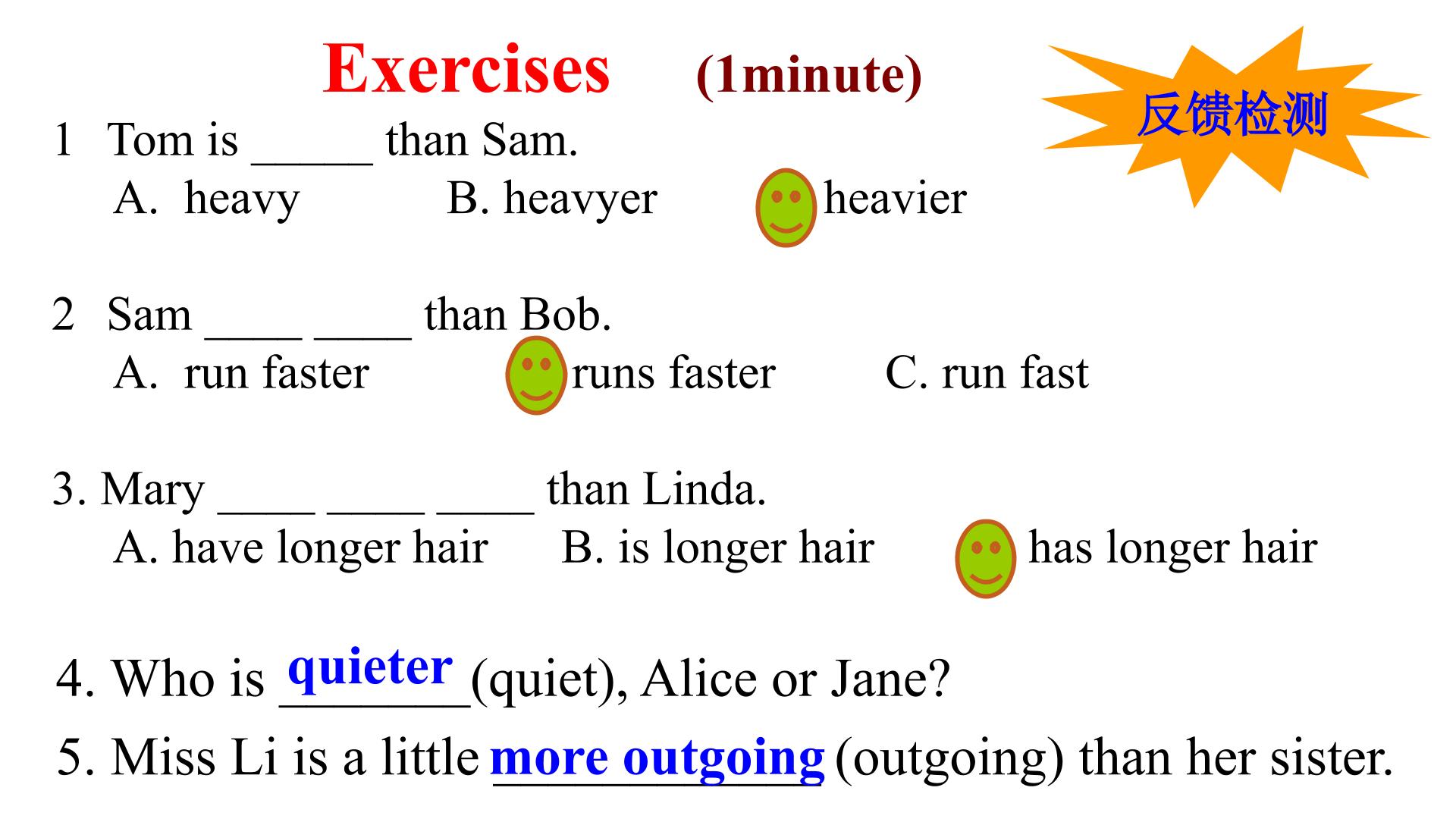 Exercises (1minute)

反馈检测

1 Tom is ____ than Sam.
A. heavy B. heavyer heavier

2 Sam ____ ____ than Bob.
A. run faster runs faster C. run fast

3. Mary ____ ____ ____ than Linda.
A. have longer hair B. is longer hair has longer hair

4. Who is quieter (quiet), Alice or Jane?

5. Miss Li is a little more outgoing (outgoing) than her sister.